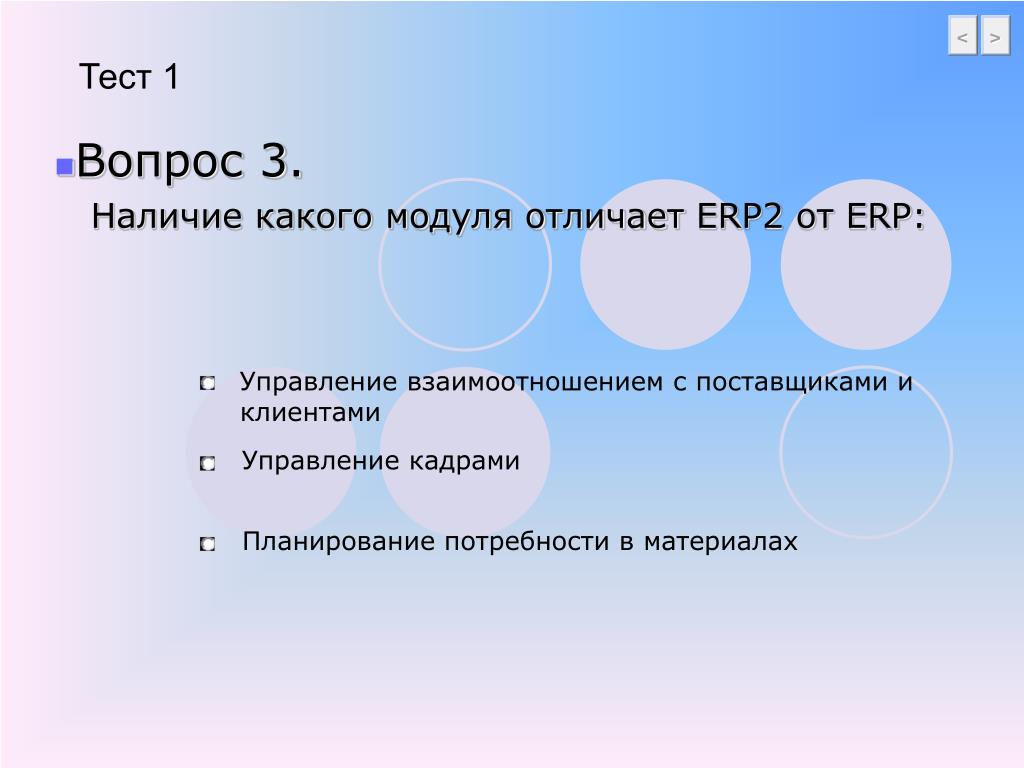 < >

Тест 1

Вопрос 3.

Наличие какого модуля отличает ERP2 от ERP:

Управление взаимоотношением с поставщиками и клиентами

Управление кадрами

Планирование потребности в материалах